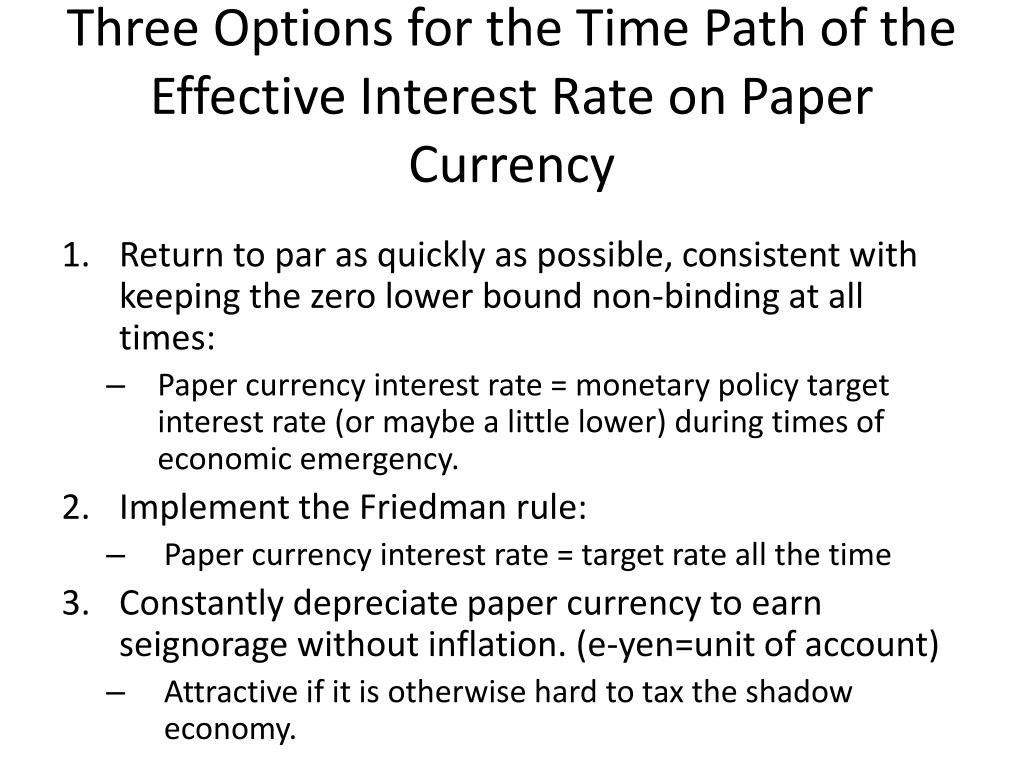 Three Options for the Time Path of the Effective Interest Rate on Paper Currency

1. Return to par as quickly as possible, consistent with keeping the zero lower bound non-binding at all times:
– Paper currency interest rate = monetary policy target interest rate (or maybe a little lower) during times of economic emergency.
2. Implement the Friedman rule:
– Paper currency interest rate = target rate all the time
3. Constantly depreciate paper currency to earn seignorage without inflation. (e-yen=unit of account)
– Attractive if it is otherwise hard to tax the shadow economy.